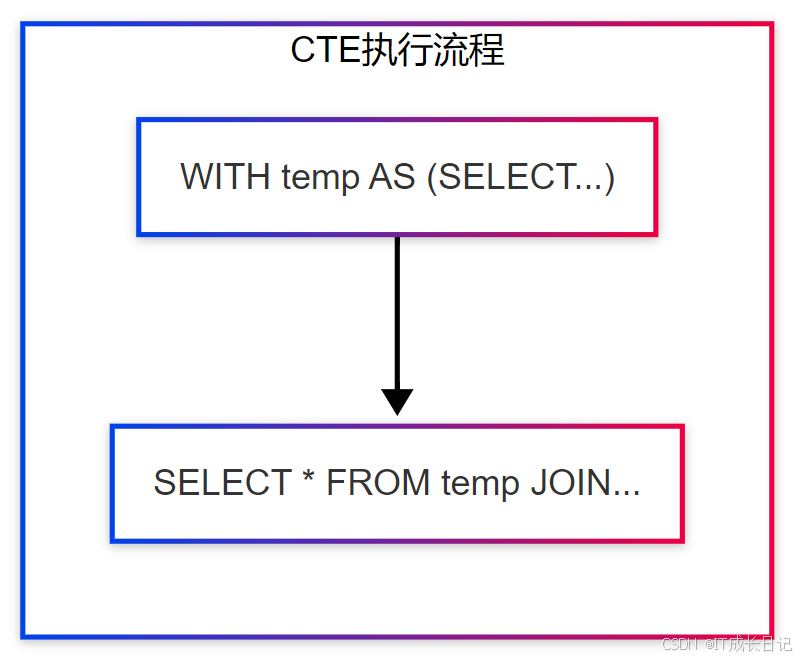 CTE执行流程

WITH temp AS (SELECT...)

SELECT * FROM temp JOIN...

CSDN @IT成长日记